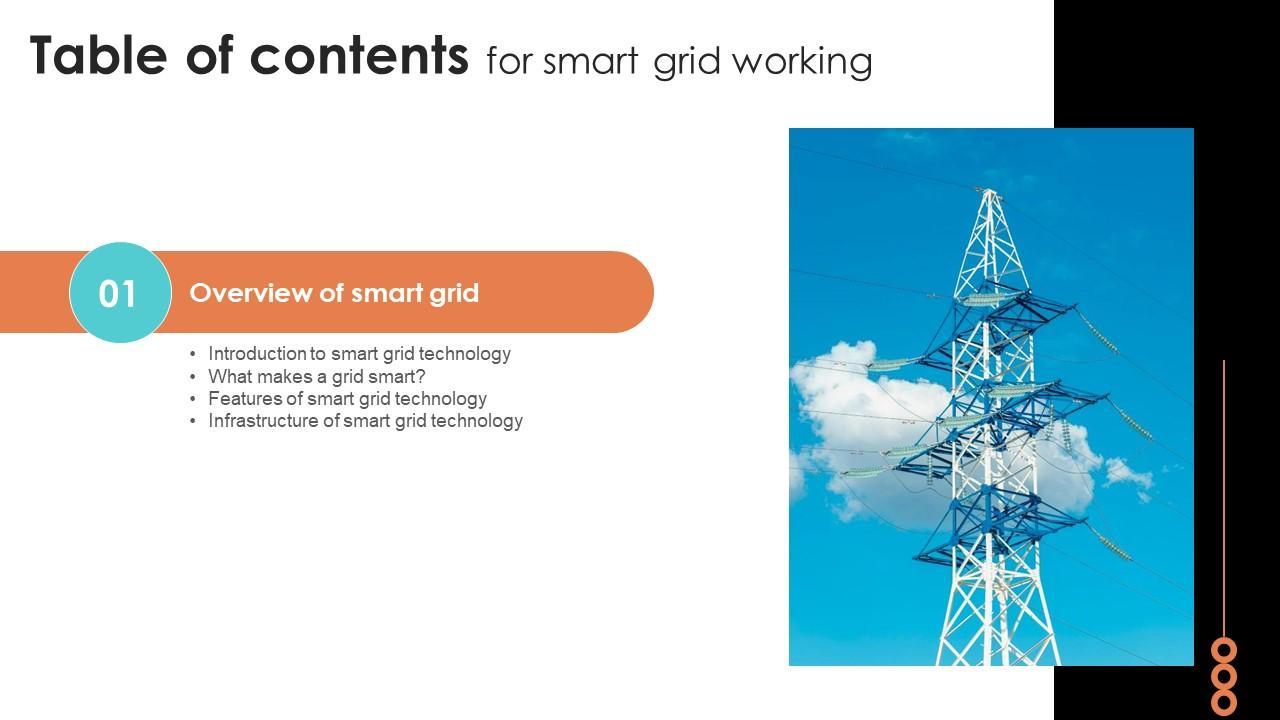 Table of contents for smart grid working

01

Overview of smart grid

• Introduction to smart grid technology
• What makes a grid smart?
• Features of smart grid technology
• Infrastructure of smart grid technology